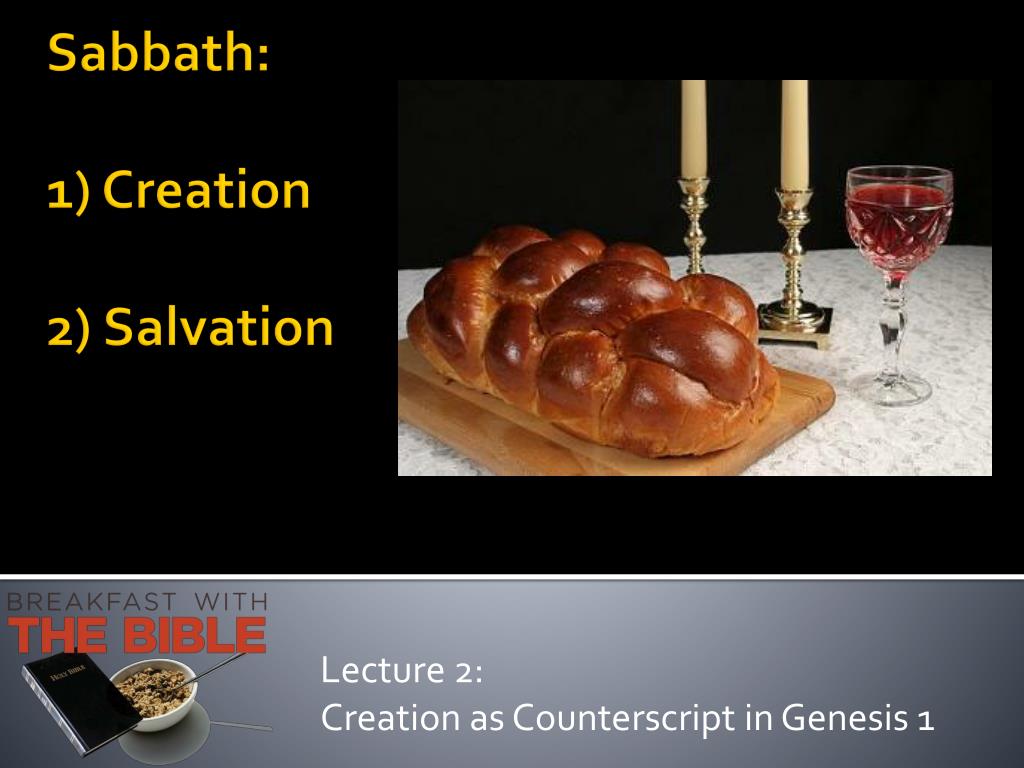 Sabbath:

1) Creation

2) Salvation

BREAKFAST WITH
THE BIBLE

HOLY BIBLE

Lecture 2:
Creation as Counterscript in Genesis 1